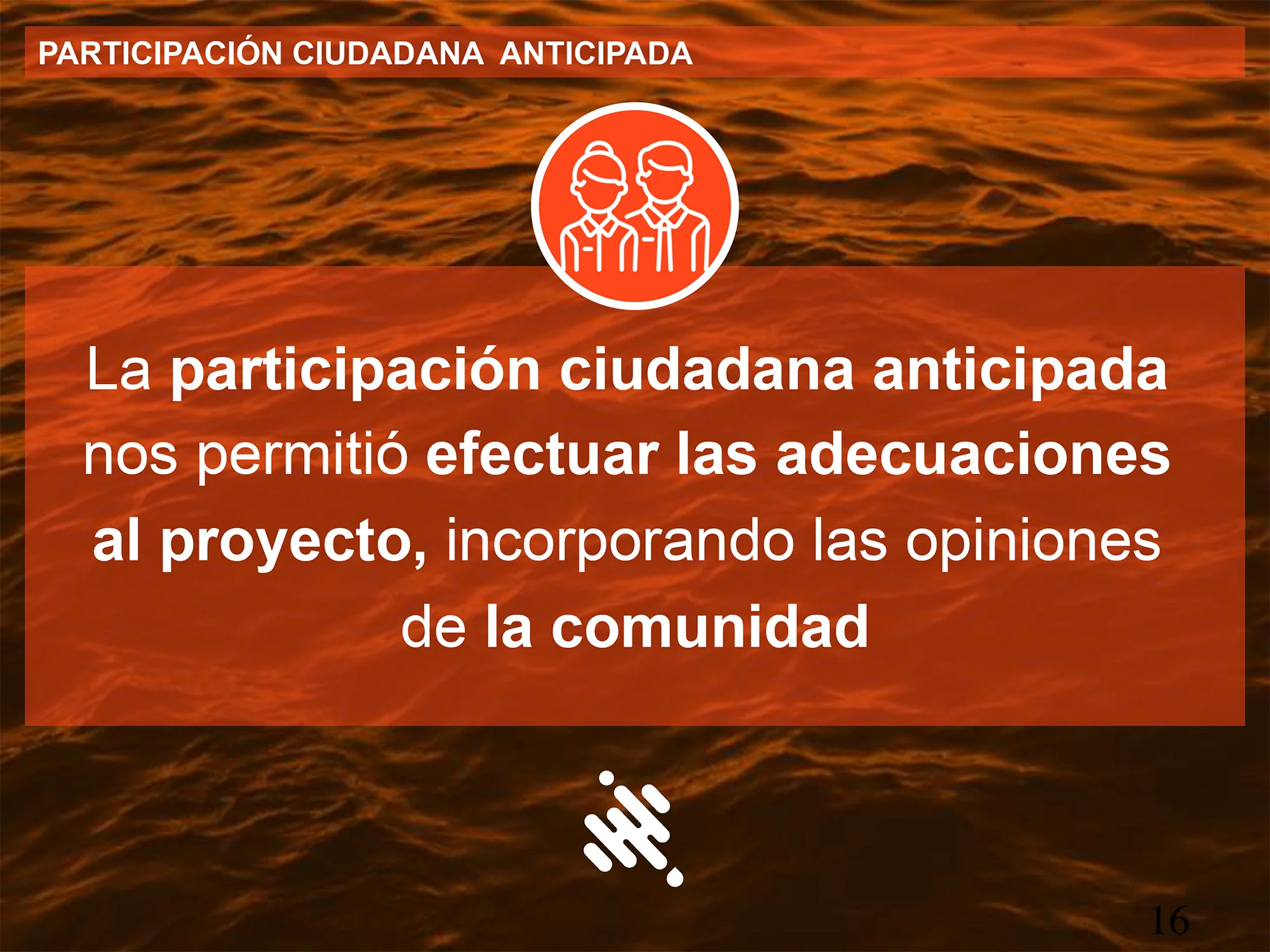 PARTICIPACIÓN CIUDADANA ANTICIPADA

La participación ciudadana anticipada nos permitió efectuar las adecuaciones al proyecto, incorporando las opiniones de la comunidad

16